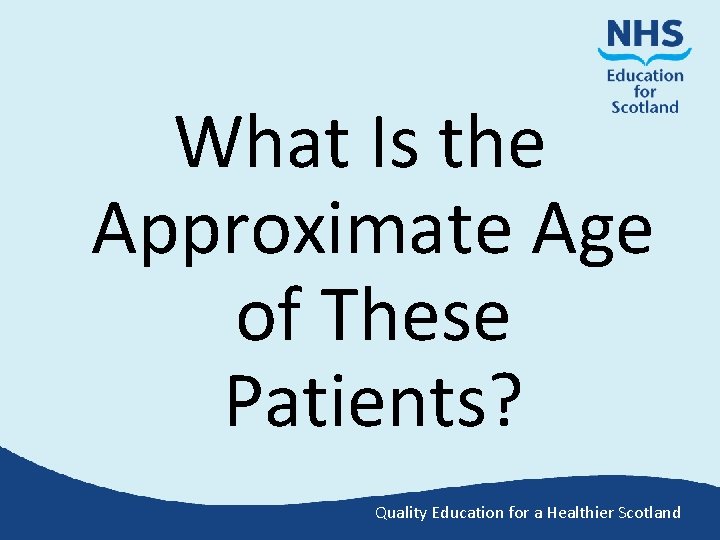 NHS
Education for Scotland

What Is the Approximate Age of These Patients?

Quality Education for a Healthier Scotland